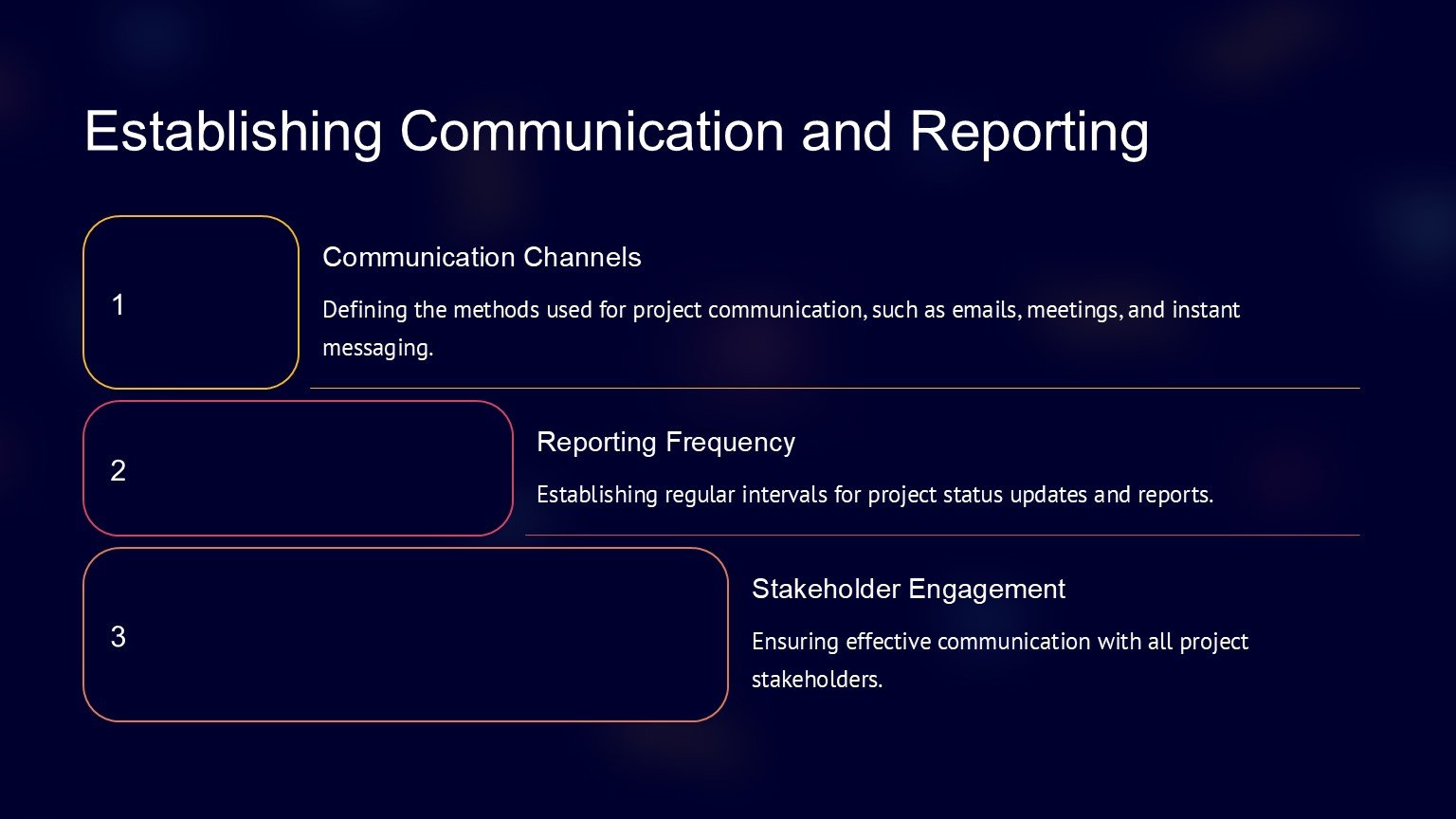 Establishing Communication and Reporting

1

Communication Channels

Defining the methods used for project communication, such as emails, meetings, and instant messaging.

2

Reporting Frequency

Establishing regular intervals for project status updates and reports.

3

Stakeholder Engagement

Ensuring effective communication with all project stakeholders.